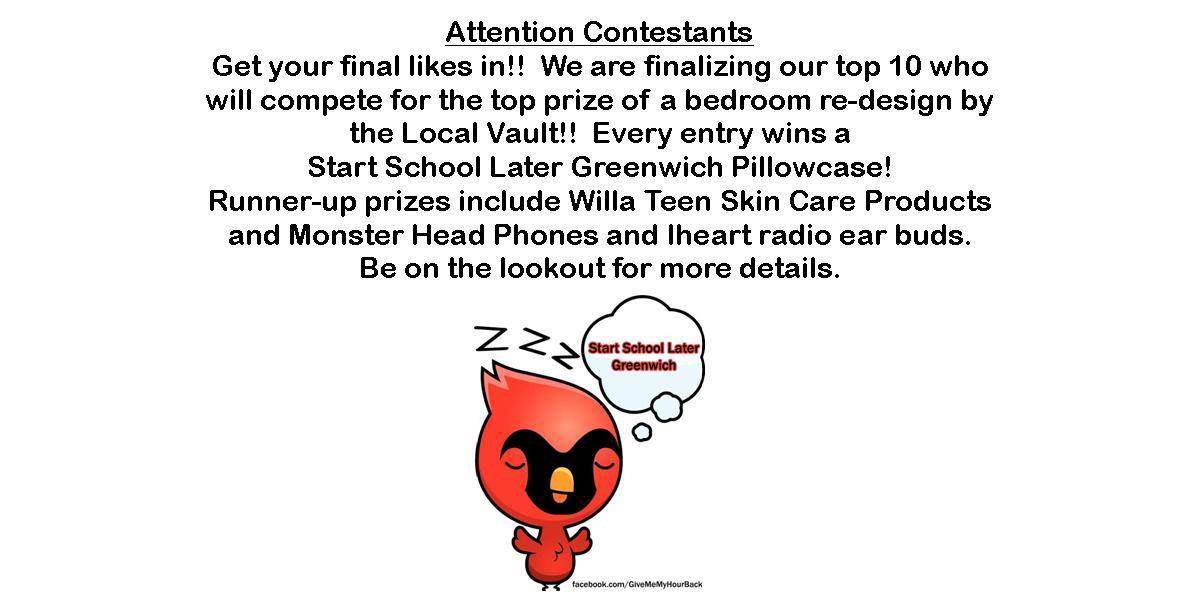 Attention Contestants

Get your final likes in!! We are finalizing our top 10 who will compete for the top prize of a bedroom re-design by the Local Vault!! Every entry wins a Start School Later Greenwich Pillowcase! Runner-up prizes include Willa Teen Skin Care Products and Monster Head Phones and Iheart radio ear buds. Be on the lookout for more details.

Z Z Z

Start School Later Greenwich

facebook.com/GiveMeMyHourBack